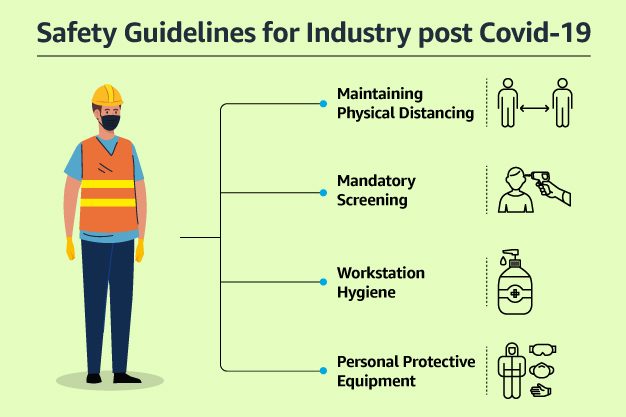 Safety Guidelines for Industry post Covid-19

Maintaining Physical Distancing

Mandatory Screening

Workstation Hygiene

Personal Protective Equipment